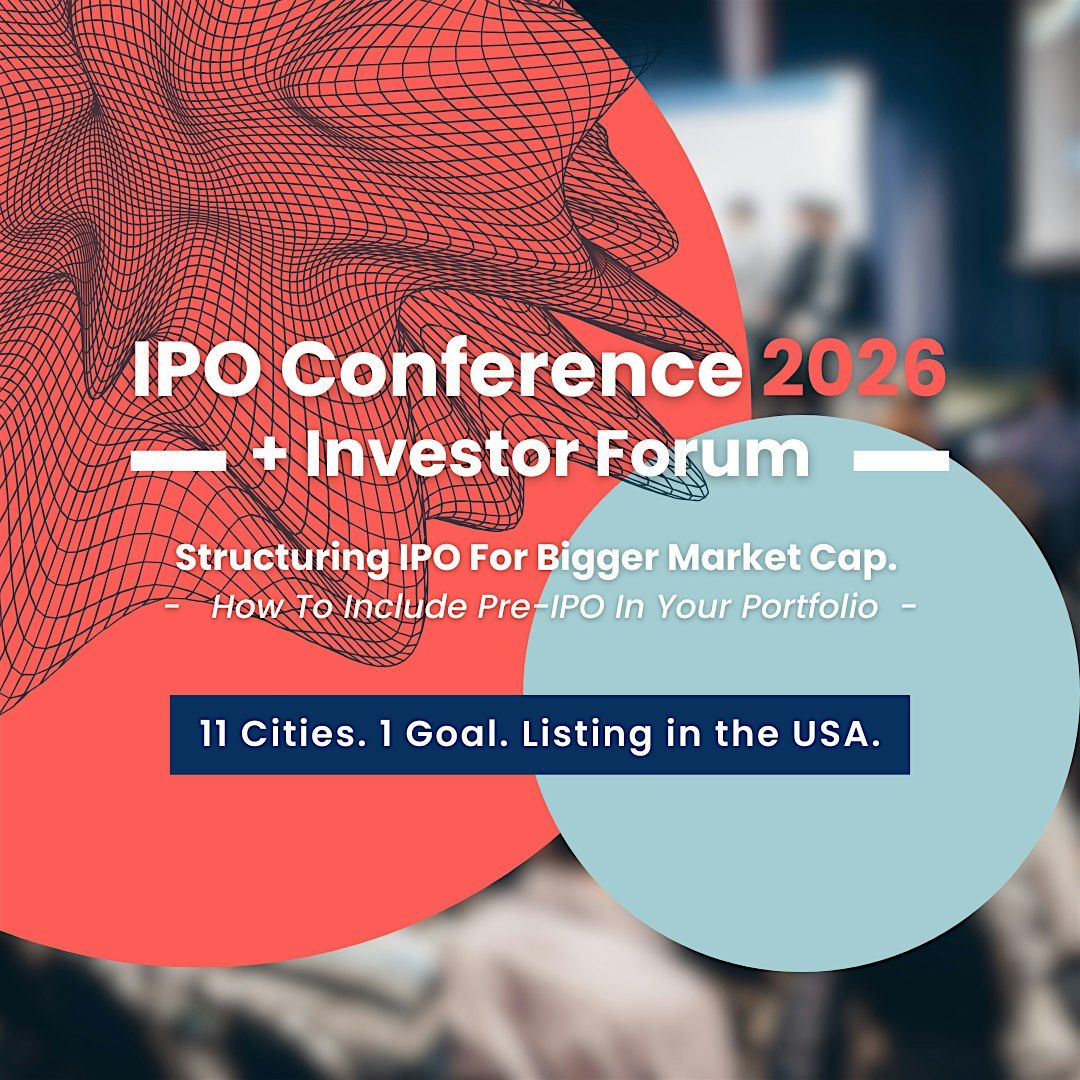 IPO Conference 2026
+ Investor Forum

Structuring IPO For Bigger Market Cap.
- How To Include Pre-IPO In Your Portfolio -

11 Cities. 1 Goal. Listing in the USA.